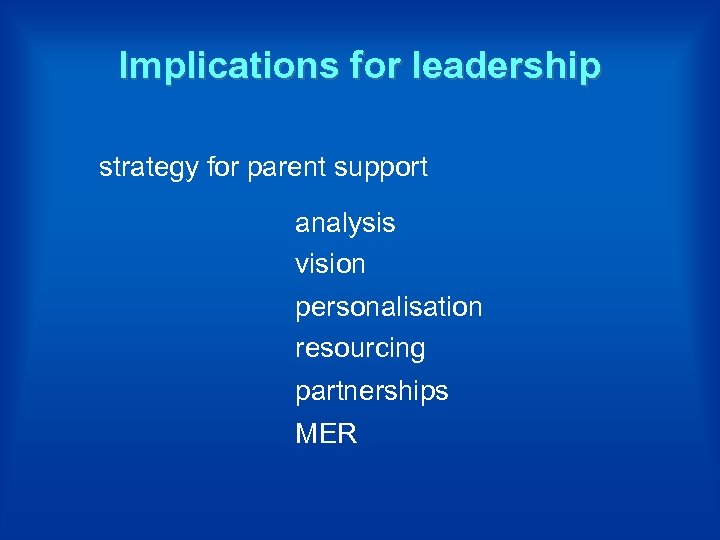 Implications for leadership

strategy for parent support

analysis
vision
personalisation
resourcing
partnerships
MER